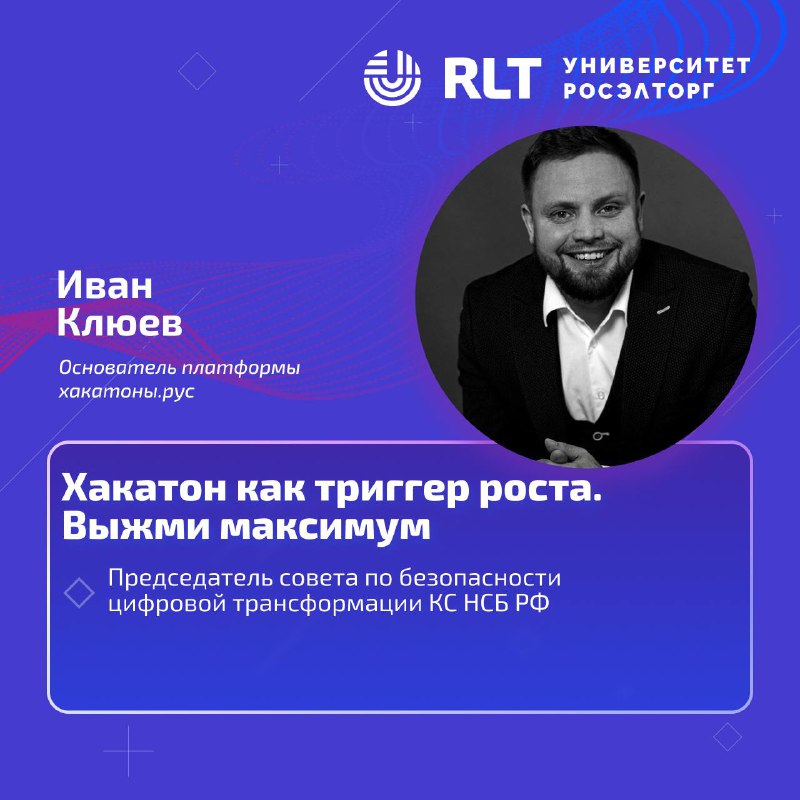 RLT УНИВЕРСИТЕТ РОСЭЛТОРГ

Иван Клюев

Основатель платформы хакатоны.рус

Хакатон как триггер роста. Выжми максимум

Председатель совета по безопасности цифровой трансформации КС НСБ РФ